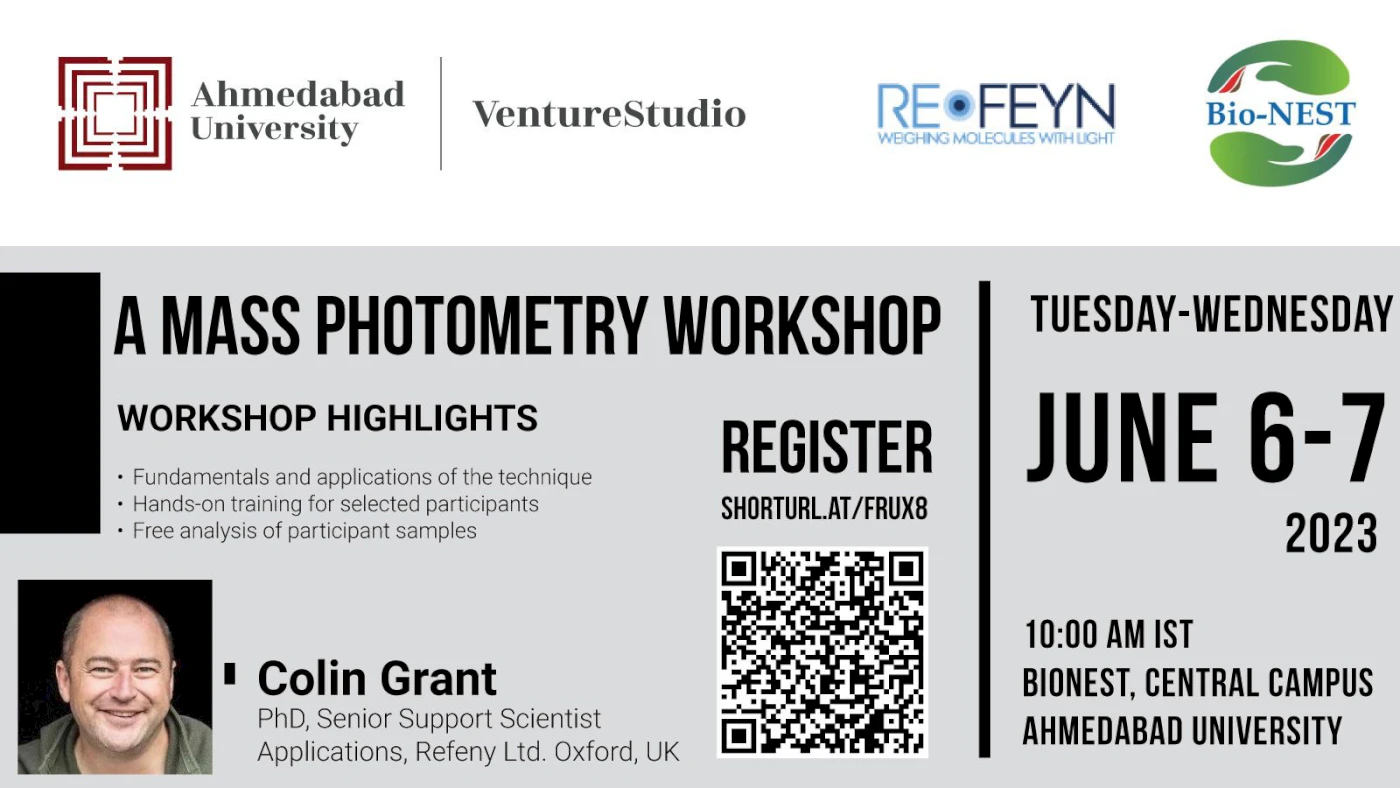 Ahmedabad University

VentureStudio

REFEYN
WEIGHING MOLECULES WITH LIGHT

Bio-NEST

A MASS PHOTOMETRY WORKSHOP

WORKSHOP HIGHLIGHTS

• Fundamentals and applications of the technique
• Hands-on training for selected participants
• Free analysis of participant samples

Colin Grant
PhD, Senior Support Scientist
Applications, Refeny Ltd. Oxford, UK

REGISTER
SHORTURL.AT/FRUX8

TUESDAY-WEDNESDAY
JUNE 6-7
2023

10:00 AM IST
BIONEST, CENTRAL CAMPUS
AHMEDABAD UNIVERSITY